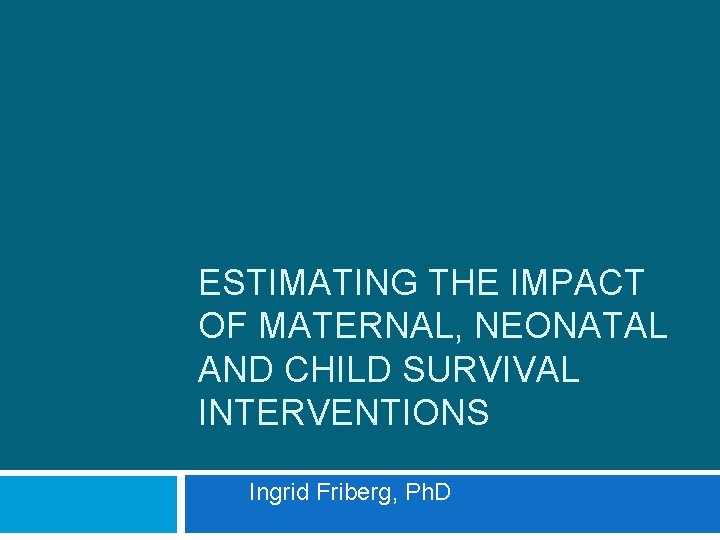 ESTIMATING THE IMPACT OF MATERNAL, NEONATAL AND CHILD SURVIVAL INTERVENTIONS

Ingrid Friberg, PhD